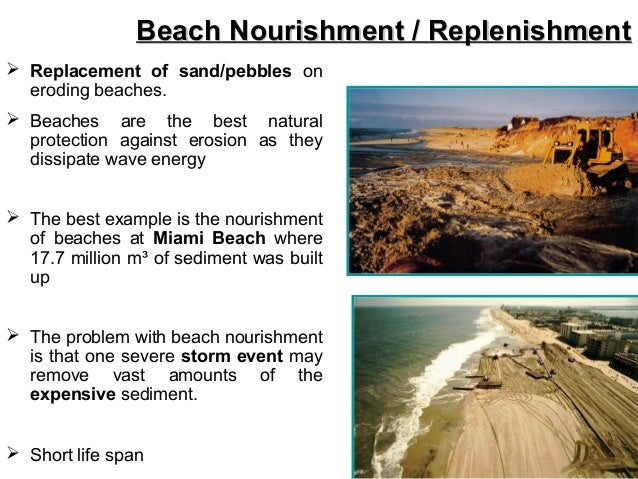 Beach Nourishment / Replenishment

➢ Replacement of sand/pebbles on eroding beaches.

➢ Beaches are the best natural protection against erosion as they dissipate wave energy

➢ The best example is the nourishment of beaches at Miami Beach where 17.7 million m³ of sediment was built up

➢ The problem with beach nourishment is that one severe storm event may remove vast amounts of the expensive sediment.

➢ Short life span